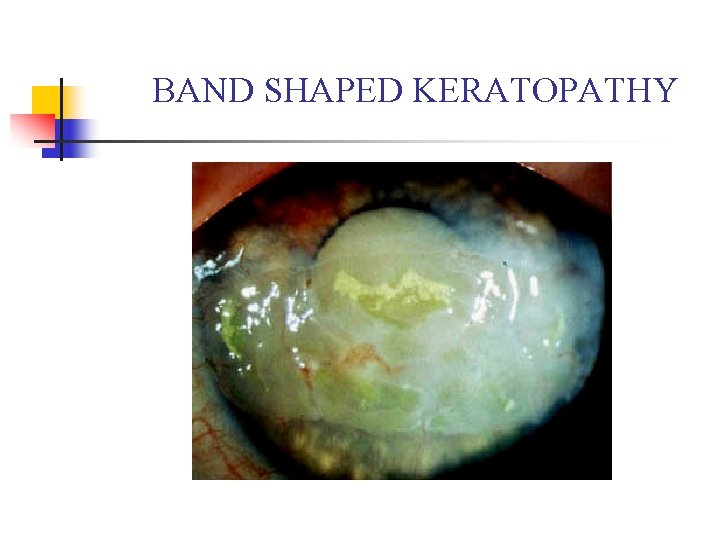 BAND SHAPED KERATOPATHY